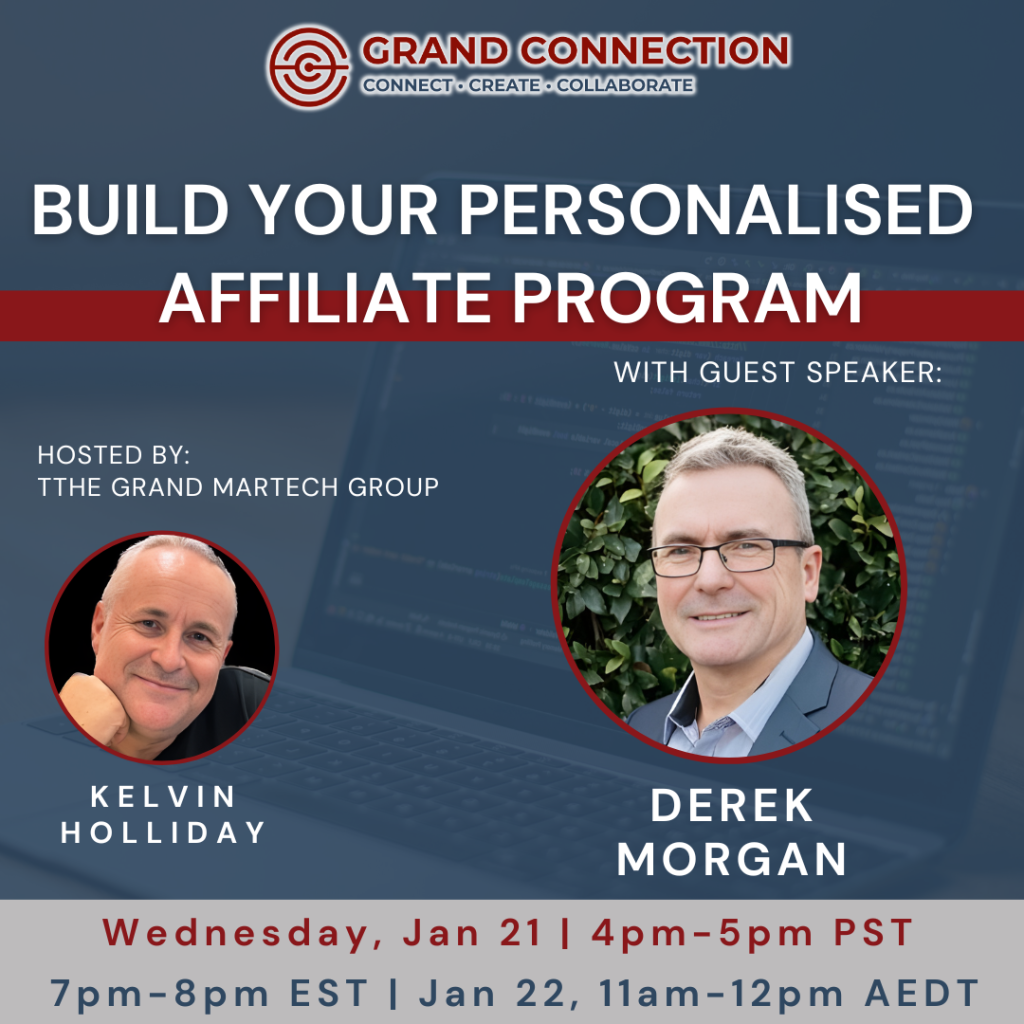 GRAND CONNECTION
CONNECT · CREATE · COLLABORATE

BUILD YOUR PERSONALISED AFFILIATE PROGRAM

WITH GUEST SPEAKER:

HOSTED BY:
TTHE GRAND MARTECH GROUP

KELVIN HOLLIDAY

DEREK MORGAN

Wednesday, Jan 21 | 4pm-5pm PST
7pm-8pm EST | Jan 22, 11am-12pm AEDT